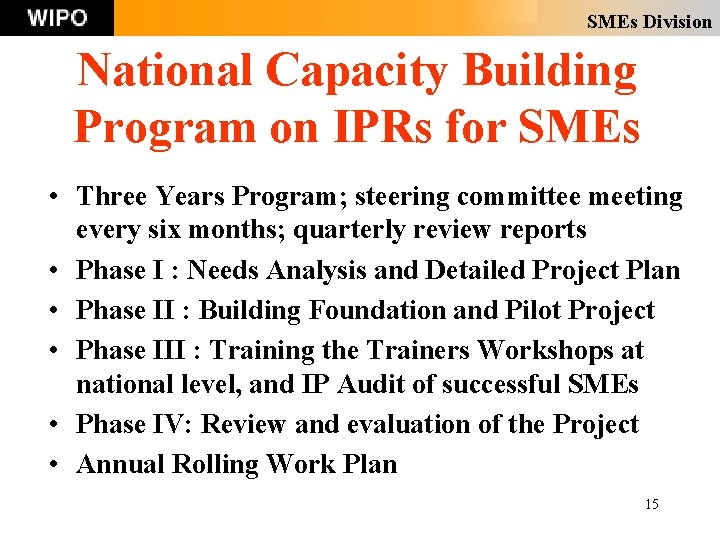 WIPO

SMEs Division

National Capacity Building Program on IPRs for SMEs

• Three Years Program; steering committee meeting every six months; quarterly review reports
• Phase I : Needs Analysis and Detailed Project Plan
• Phase II : Building Foundation and Pilot Project
• Phase III : Training the Trainers Workshops at national level, and IP Audit of successful SMEs
• Phase IV: Review and evaluation of the Project
• Annual Rolling Work Plan

15